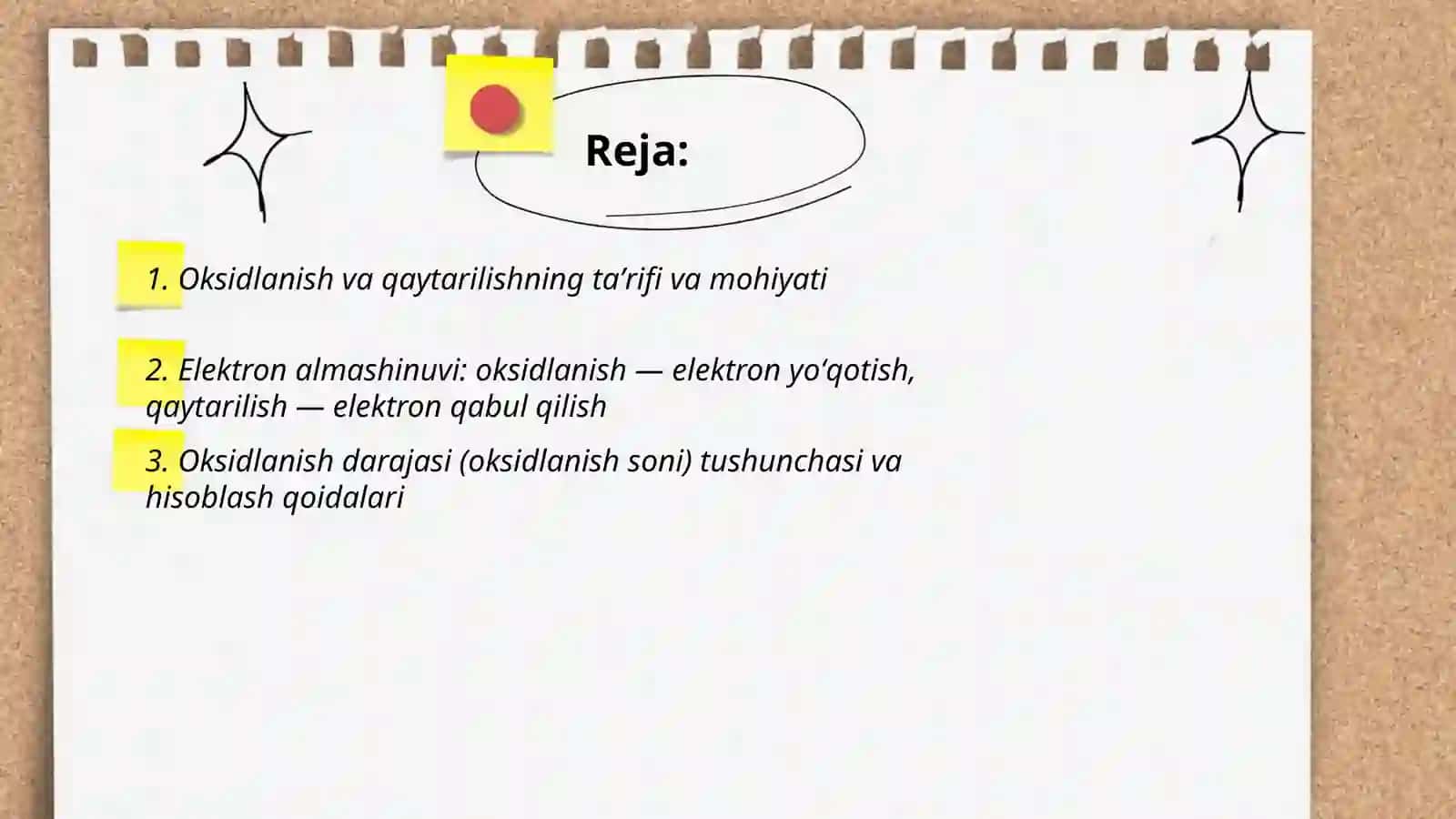 Reja:

1. Oksidlanish va qaytarilishning ta’rifi va mohiyati

2. Elektron almashinuvi: oksidlanish — elektron yo‘qotish, qaytarilish — elektron qabul qilish

3. Oksidlanish darajasi (oksidlanish soni) tushunchasi va hisoblash qoidalari